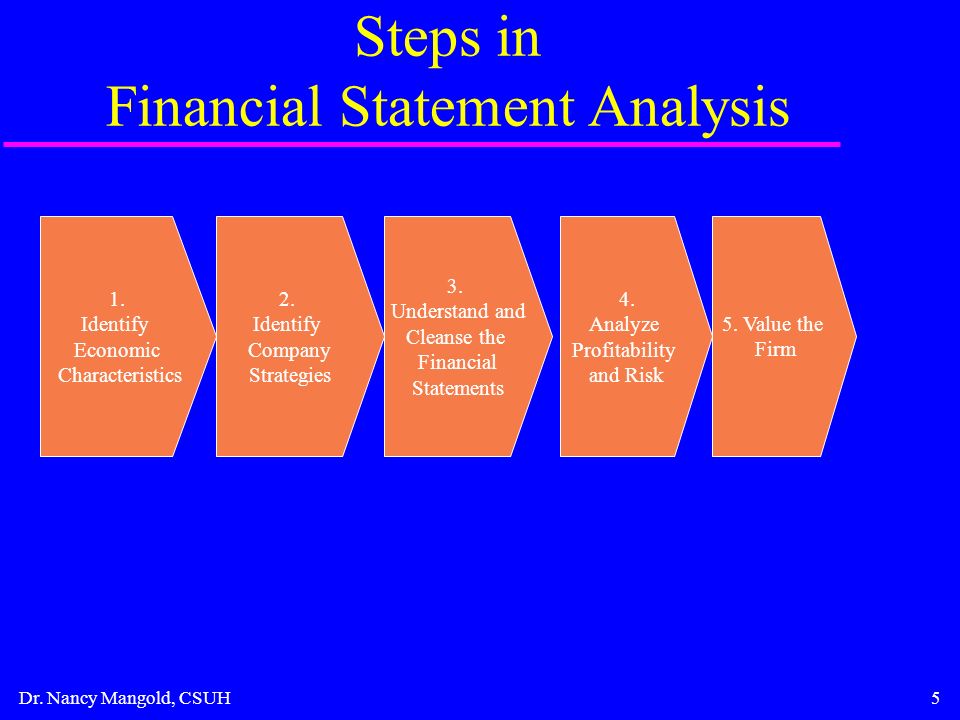 Steps in
Financial Statement Analysis

1.
Identify
Economic
Characteristics

2.
Identify
Company
Strategies

3.
Understand and
Cleanse the
Financial
Statements

4.
Analyze
Profitability
and Risk

5. Value the
Firm

Dr. Nancy Mangold, CSUH

5